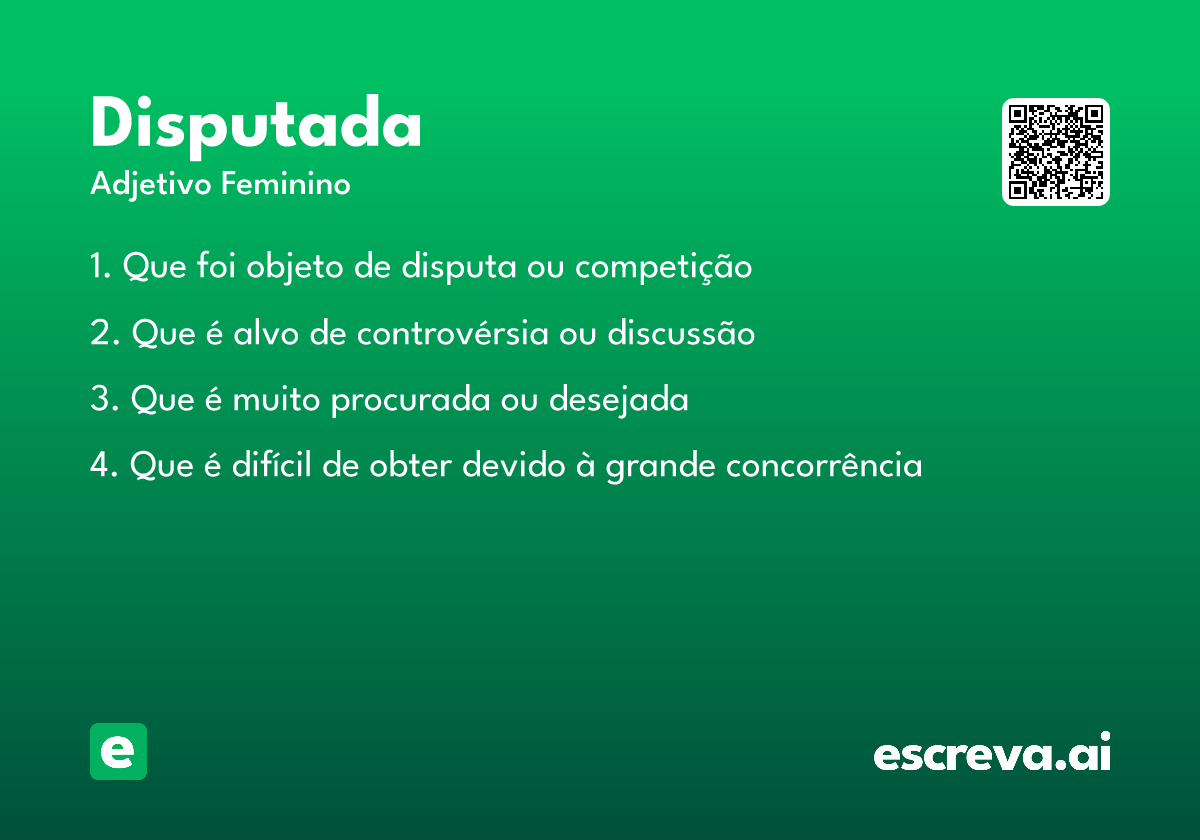 Disputada
Adjetivo Feminino

1. Que foi objeto de disputa ou competição

2. Que é alvo de controvérsia ou discussão

3. Que é muito procurada ou desejada

4. Que é difícil de obter devido à grande concorrência

e

escreva.ai